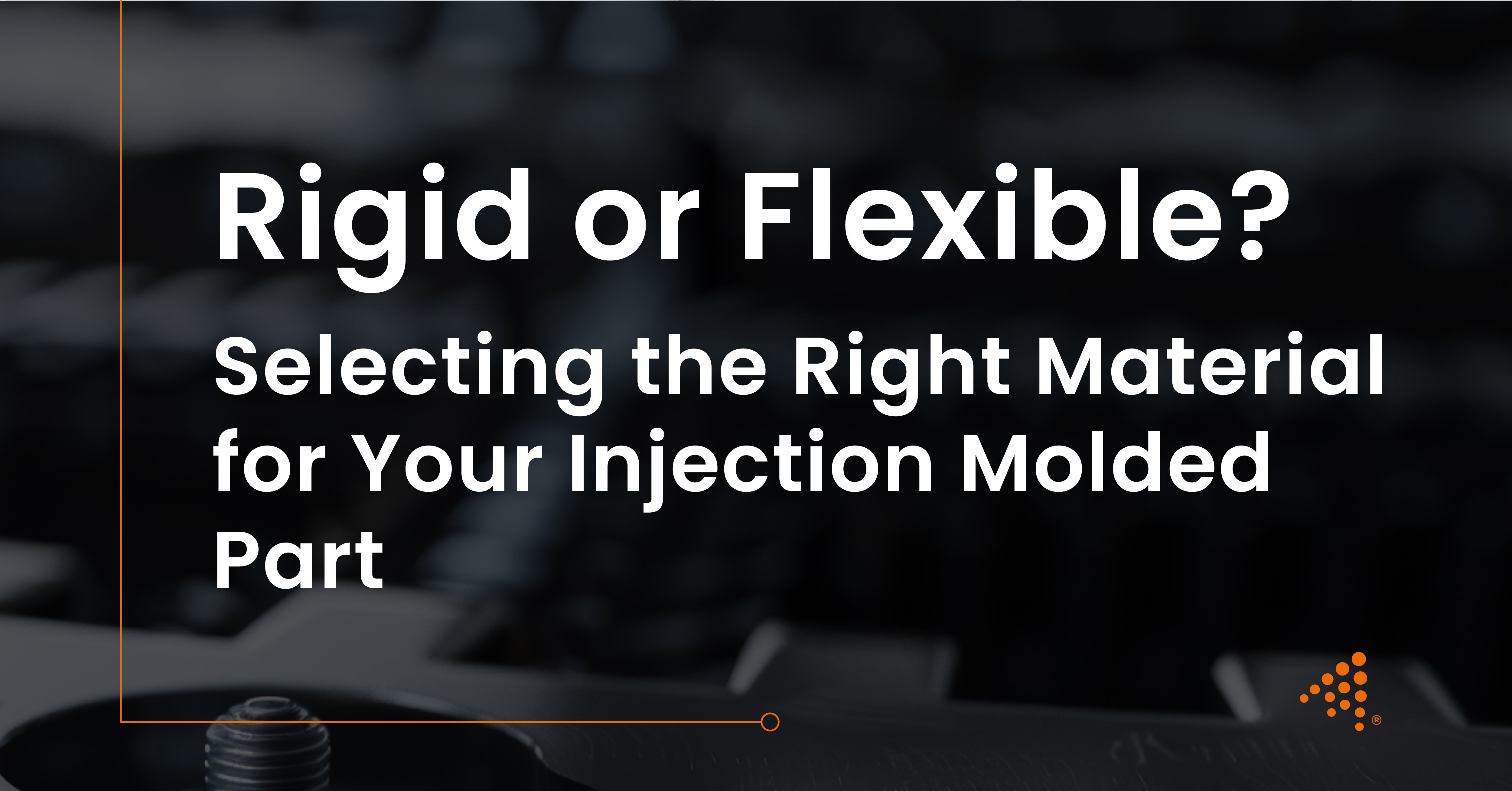 Rigid or Flexible?

Selecting the Right Material for Your Injection Molded Part

®